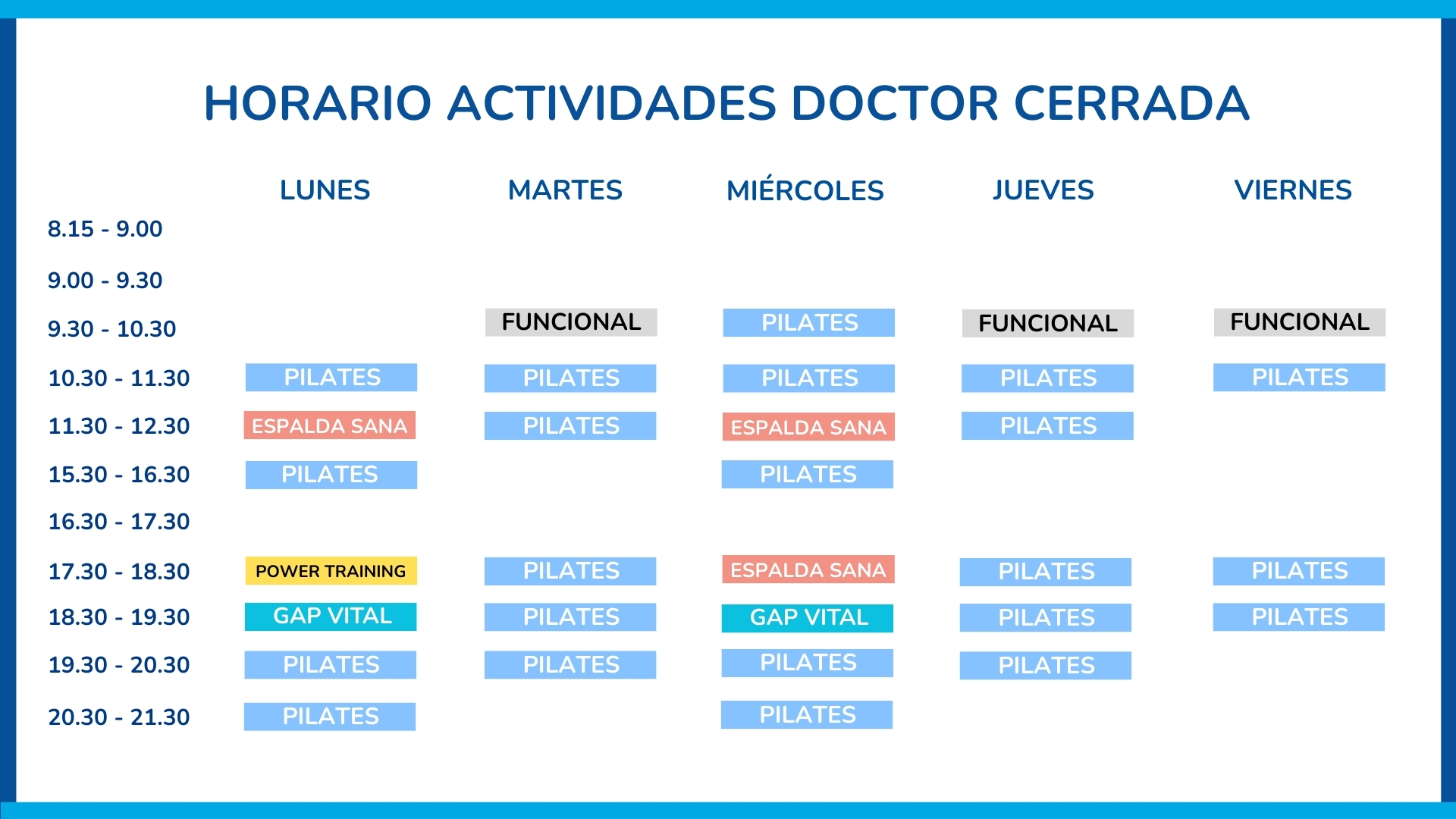 HORARIO ACTIVIDADES DOCTOR CERRADA

| | LUNES | MARTES | MIÉRCOLES | JUEVES | VIERNES |
|---|---|---|---|---|---|
| 8.15 - 9.00 | | | | | |
| 9.00 - 9.30 | | | | | |
| 9.30 - 10.30 | | FUNCIONAL | PILATES | FUNCIONAL | FUNCIONAL |
| 10.30 - 11.30 | PILATES | PILATES | PILATES | PILATES | PILATES |
| 11.30 - 12.30 | ESPALDA SANA | PILATES | ESPALDA SANA | PILATES | |
| 15.30 - 16.30 | PILATES | | PILATES | | |
| 16.30 - 17.30 | | | | | |
| 17.30 - 18.30 | POWER TRAINING | PILATES | ESPALDA SANA | PILATES | PILATES |
| 18.30 - 19.30 | GAP VITAL | PILATES | GAP VITAL | PILATES | PILATES |
| 19.30 - 20.30 | PILATES | PILATES | PILATES | PILATES | |
| 20.30 - 21.30 | PILATES | | PILATES | | |